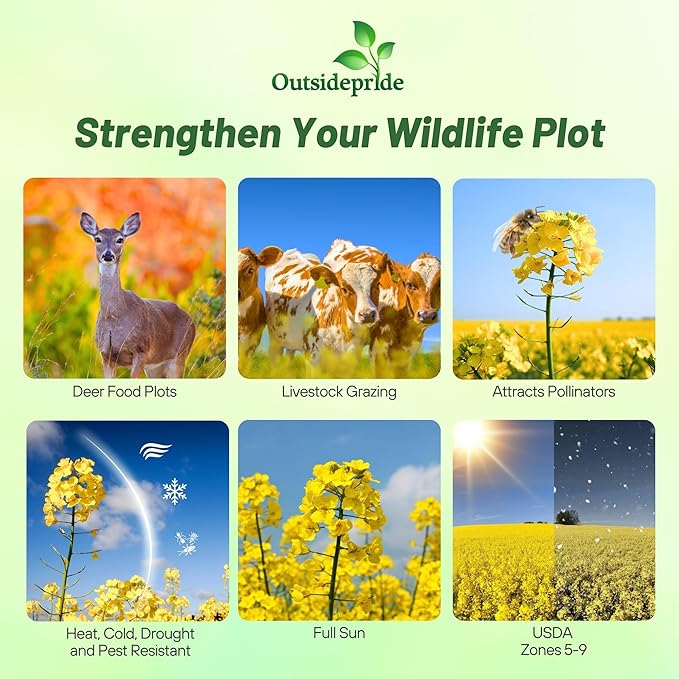 Outsidepride

Strengthen Your Wildlife Plot

Deer Food Plots

Livestock Grazing

Attracts Pollinators

Heat, Cold, Drought and Pest Resistant

Full Sun

USDA Zones 5-9